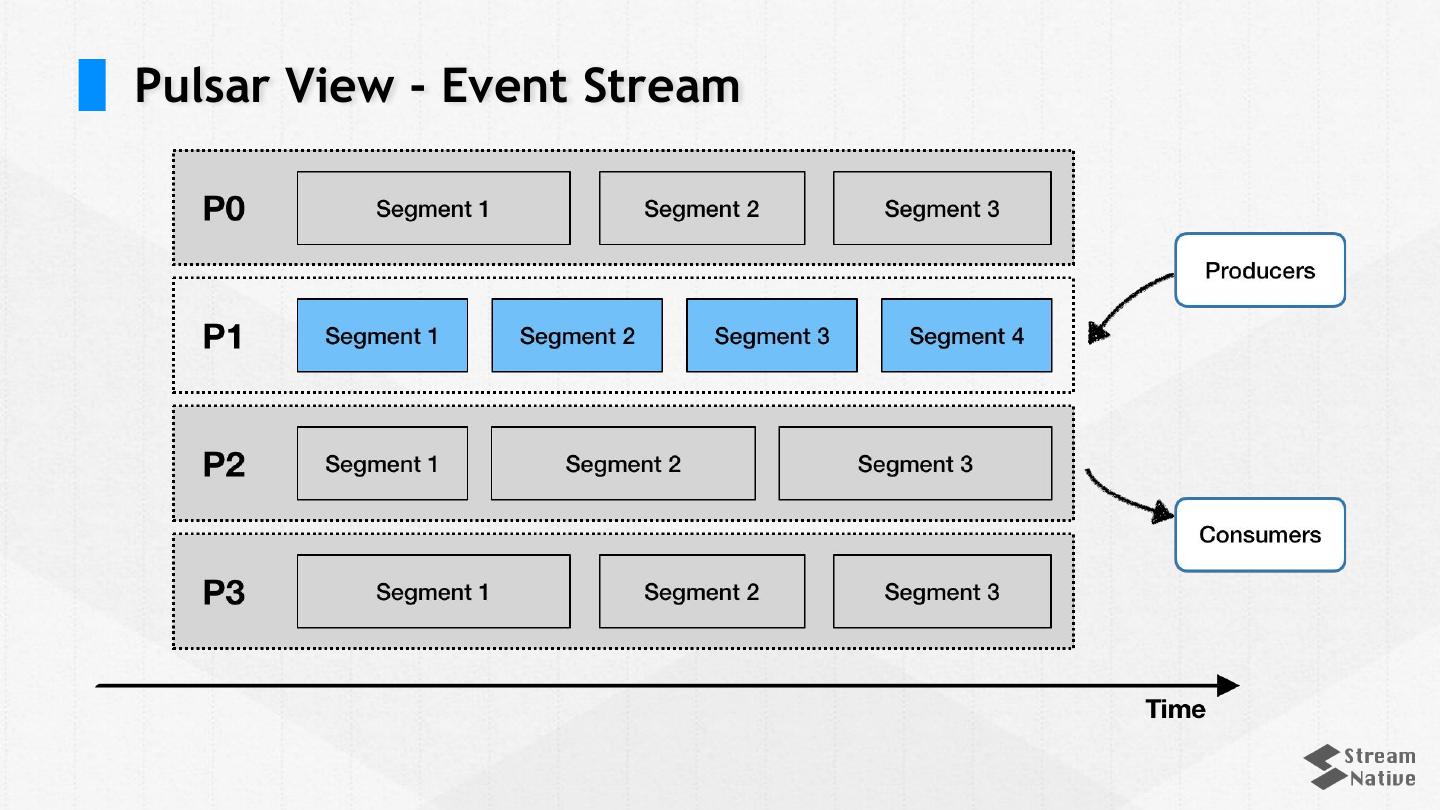 Pulsar View - Event Stream

P0 Segment 1 Segment 2 Segment 3

P1 Segment 1 Segment 2 Segment 3 Segment 4

P2 Segment 1 Segment 2 Segment 3

P3 Segment 1 Segment 2 Segment 3

Producers

Consumers

Time

Stream Native